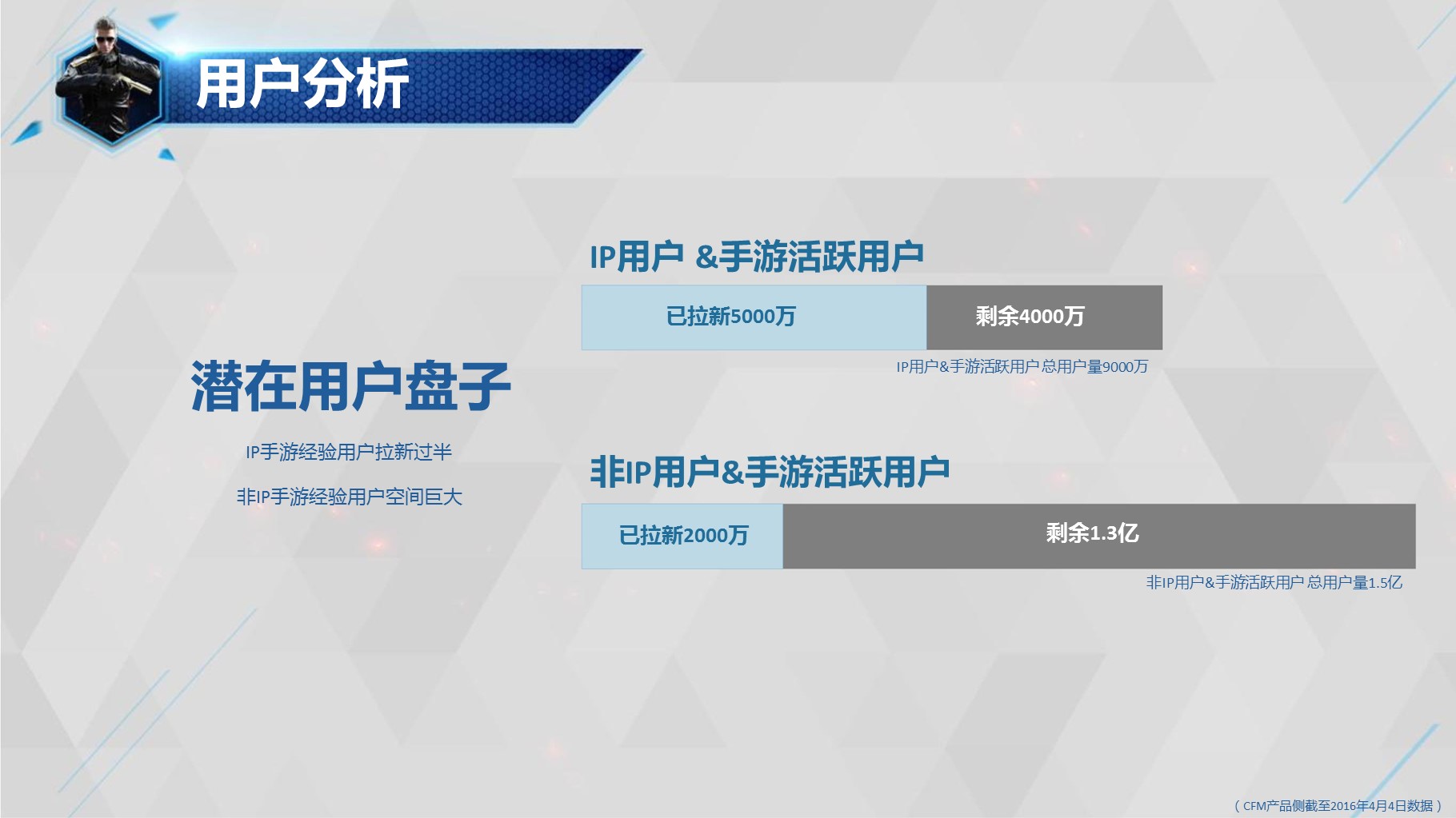 用户分析

潜在用户盘子

IP手游经验用户拉新过半

非IP手游经验用户空间巨大

IP用户 &手游活跃用户

已拉新5000万

剩余4000万

IP用户&手游活跃用户 总用户量9000万

非IP用户&手游活跃用户

已拉新2000万

剩余1.3亿

非IP用户&手游活跃用户 总用户量1.5亿

（CFM产品侧截至2016年4月4日数据）